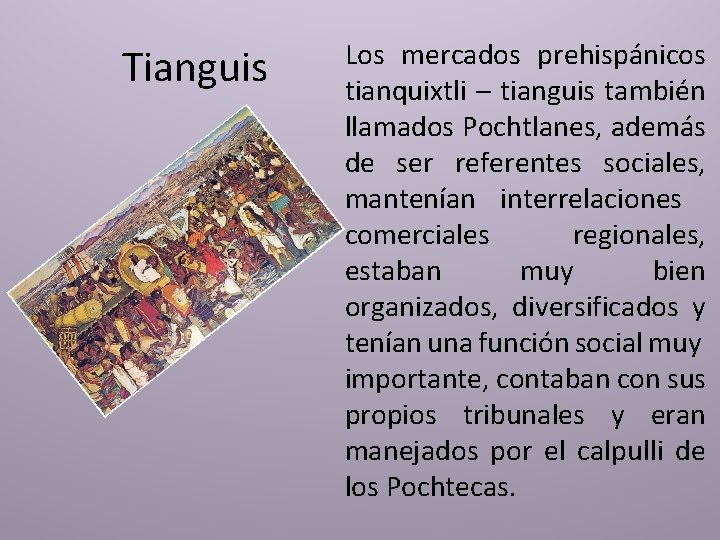 Tianguis

Los mercados prehispánicos tianquixtli – tianguis también llamados Pochtlanes, además de ser referentes sociales, mantenían interrelaciones comerciales regionales, estaban muy bien organizados, diversificados y tenían una función social muy importante, contaban con sus propios tribunales y eran manejados por el calpulli de los Pochtecas.